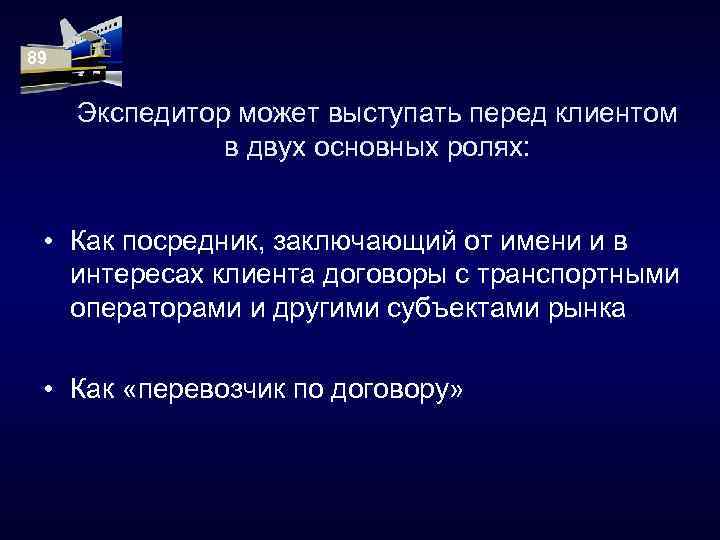 89

Экспедитор может выступать перед клиентом в двух основных ролях:

• Как посредник, заключающий от имени и в интересах клиента договоры с транспортными операторами и другими субъектами рынка

• Как «перевозчик по договору»